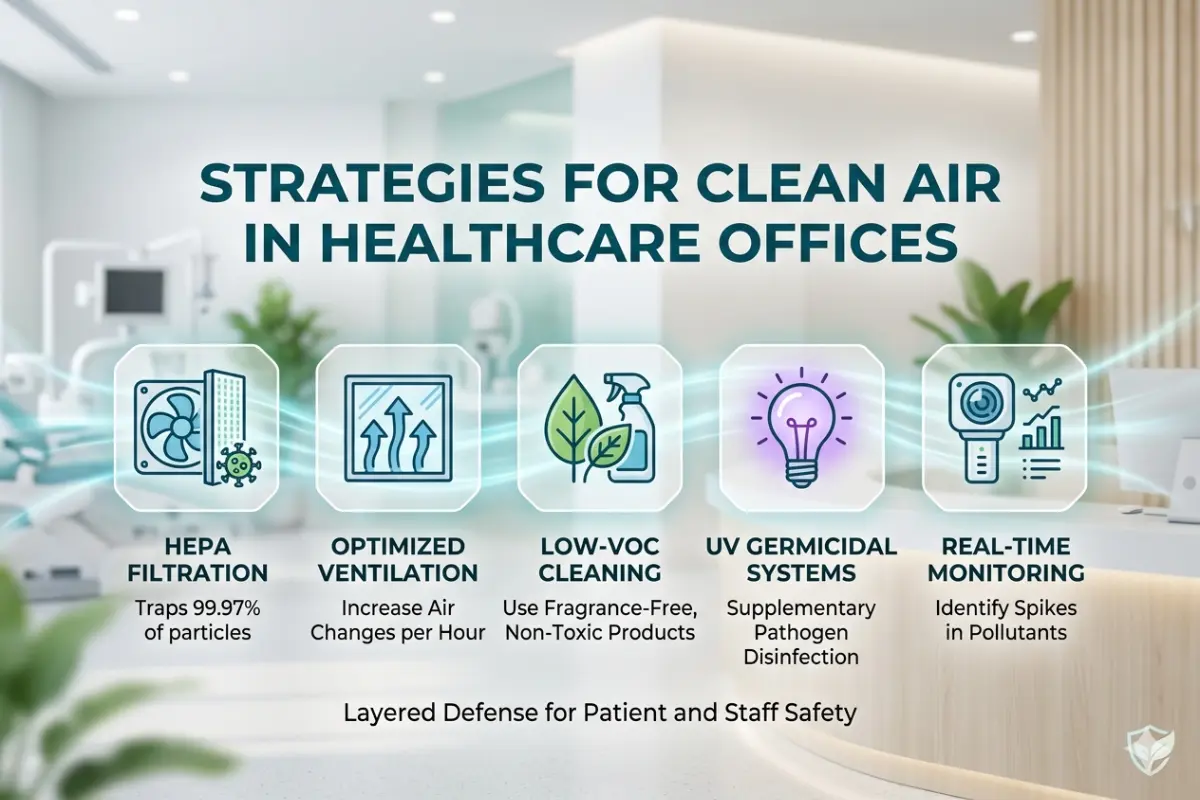 STRATEGIES FOR CLEAN AIR IN HEALTHCARE OFFICES

HEPA FILTRATION
Traps 99.97% of particles

OPTIMIZED VENTILATION
Increase Air Changes per Hour

LOW-VOC CLEANING
Use Fragrance-Free, Non-Toxic Products

UV GERMICIDAL SYSTEMS
Supplementary Pathogen Disinfection

REAL-TIME MONITORING
Identify Spikes in Pollutants

Layered Defense for Patient and Staff Safety